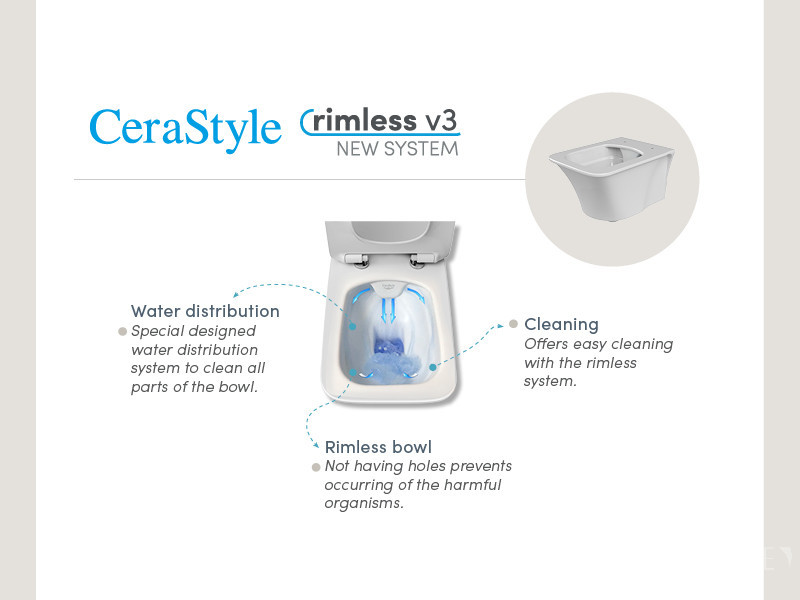 CeraStyle rimless v3
NEW SYSTEM

Water distribution
Special designed water distribution system to clean all parts of the bowl.

Cleaning
Offers easy cleaning with the rimless system.

Rimless bowl
Not having holes prevents occurring of the harmful organisms.